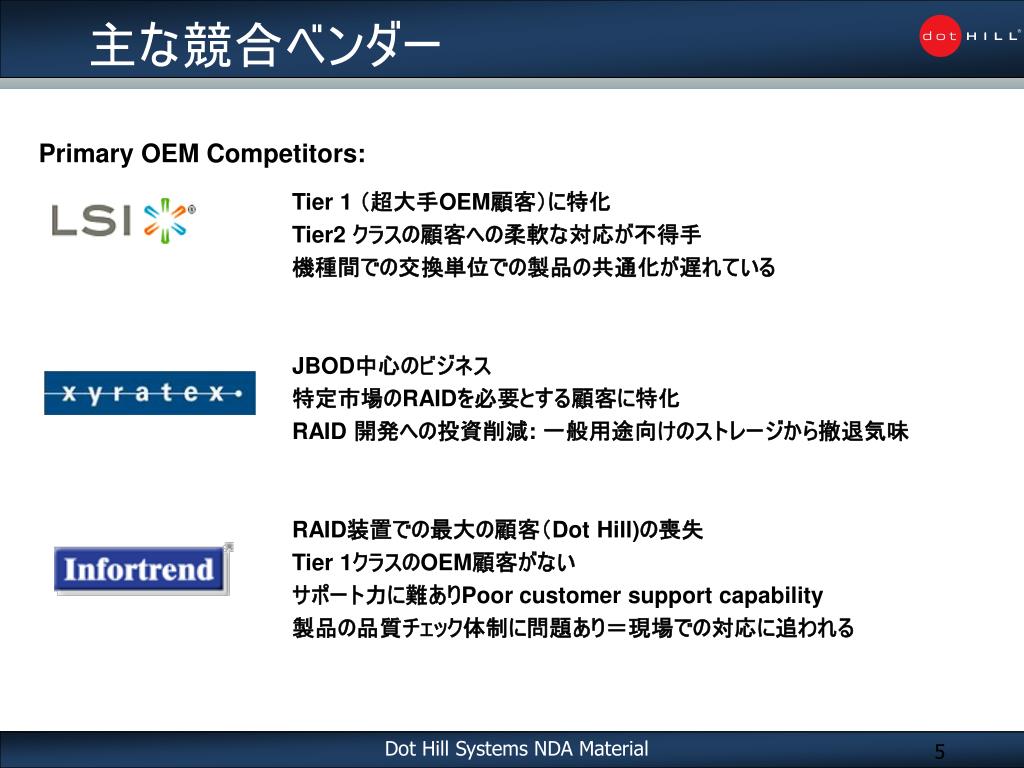 主な競合ベンダー

dot HILL

Primary OEM Competitors:

LSI

Tier 1 （超大手OEM顧客）に特化
Tier2 クラスの顧客への柔軟な対応が不得手
機種間での交換単位での製品の共通化が遅れている

xyratex

JBOD中心のビジネス
特定市場のRAIDを必要とする顧客に特化
RAID 開発への投資削減: 一般用途向けのストレージから撤退気味

Infortrend

RAID装置での最大の顧客（Dot Hill)の喪失
Tier 1クラスのOEM顧客がない
サポート力に難ありPoor customer support capability
製品の品質チェック体制に問題あり＝現場での対応に追われる

Dot Hill Systems NDA Material

5